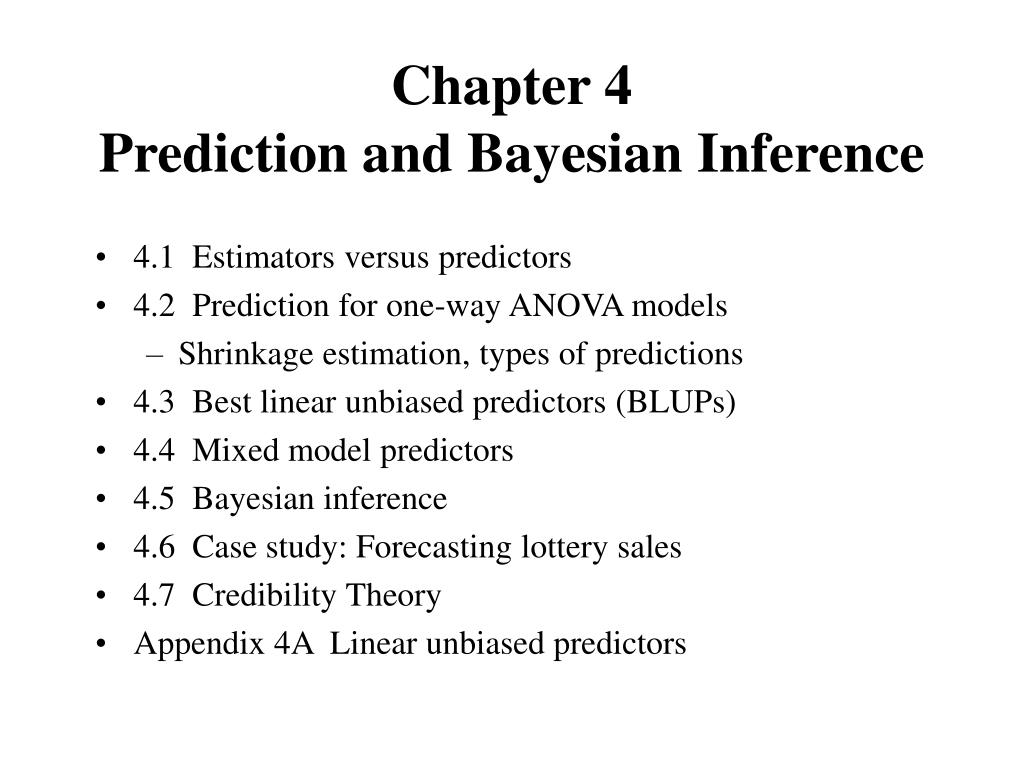 Chapter 4
Prediction and Bayesian Inference

• 4.1 Estimators versus predictors
• 4.2 Prediction for one-way ANOVA models
  – Shrinkage estimation, types of predictions
• 4.3 Best linear unbiased predictors (BLUPs)
• 4.4 Mixed model predictors
• 4.5 Bayesian inference
• 4.6 Case study: Forecasting lottery sales
• 4.7 Credibility Theory
• Appendix 4A Linear unbiased predictors